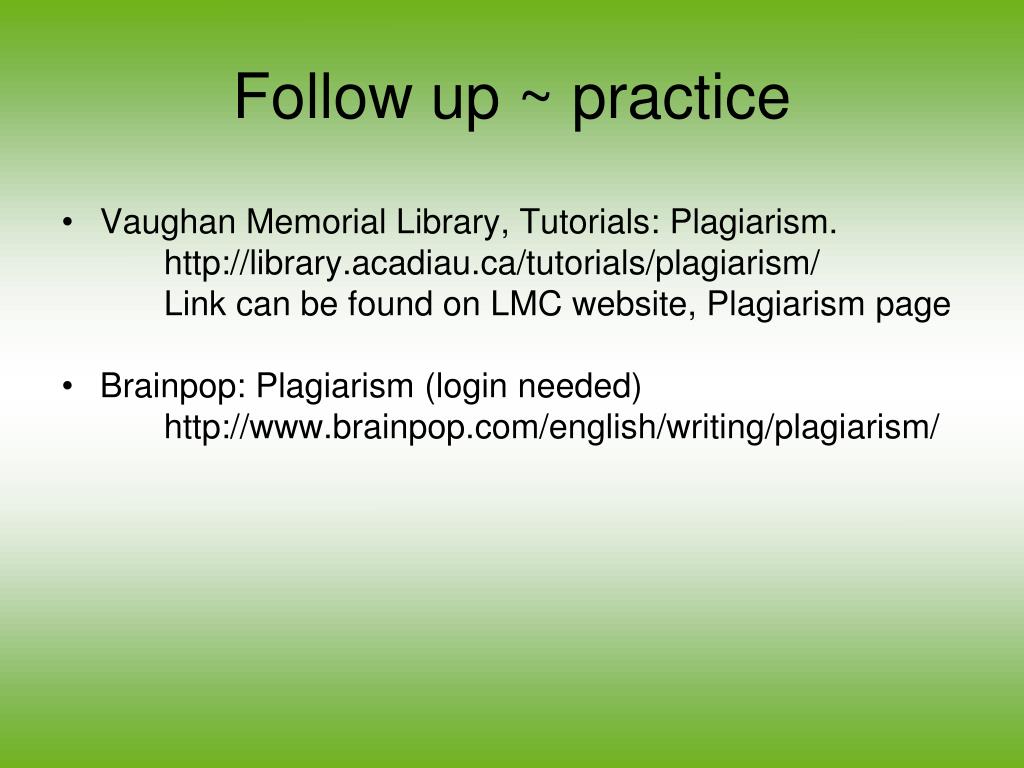 Follow up ~ practice

• Vaughan Memorial Library, Tutorials: Plagiarism.
http://library.acadiau.ca/tutorials/plagiarism/
Link can be found on LMC website, Plagiarism page

• Brainpop: Plagiarism (login needed)
http://www.brainpop.com/english/writing/plagiarism/